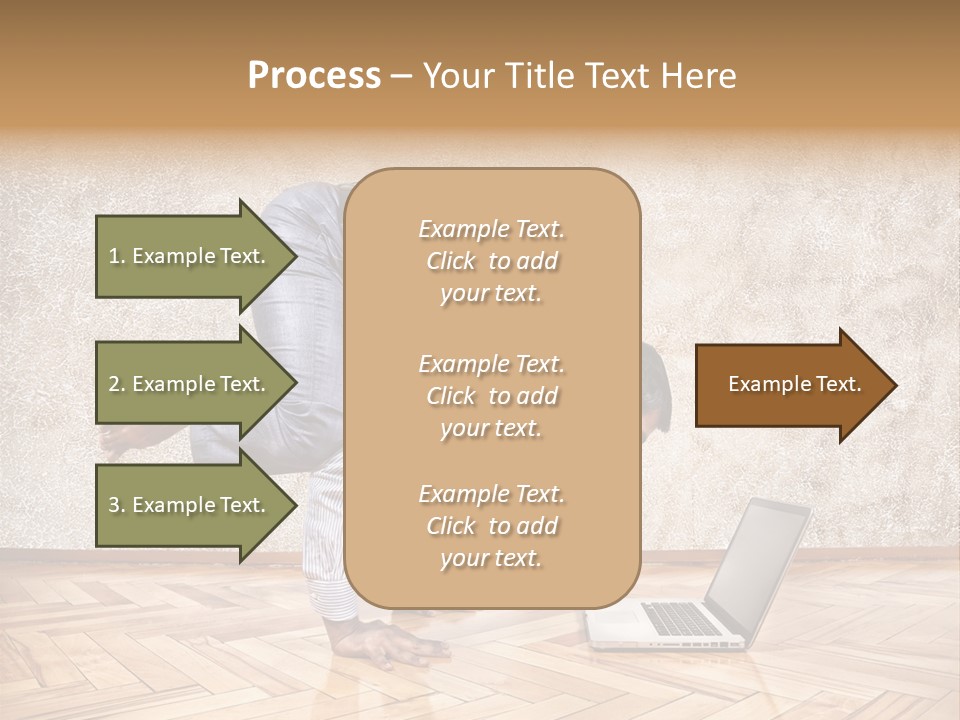 Process – Your Title Text Here

1. Example Text.

2. Example Text.

3. Example Text.

Example Text. Click to add your text.

Example Text. Click to add your text.

Example Text. Click to add your text.

Example Text.